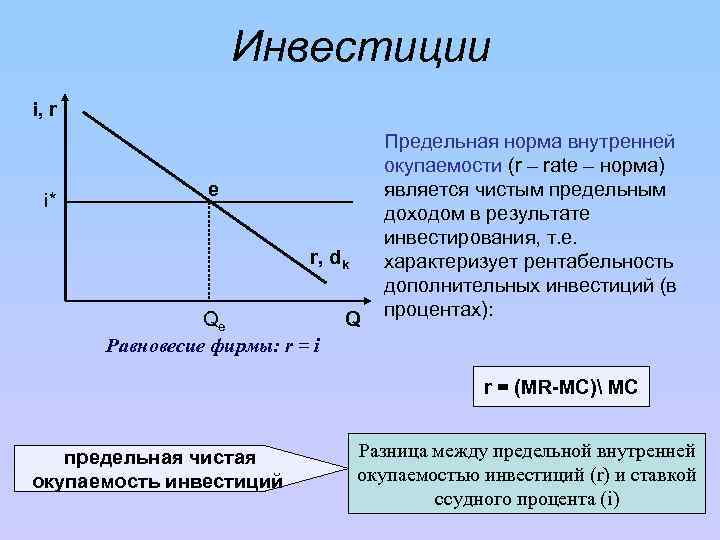 Инвестиции

i, r

i*

e

r, $d_k$

$Q_e$

Q

Равновесие фирмы: r = i

Предельная норма внутренней окупаемости (r – rate – норма) является чистым предельным доходом в результате инвестирования, т.е. характеризует рентабельность дополнительных инвестиций (в процентах):

r = (MR-MC)\ MC

предельная чистая окупаемость инвестиций

Разница между предельной внутренней окупаемостью инвестиций (r) и ставкой ссудного процента (i)